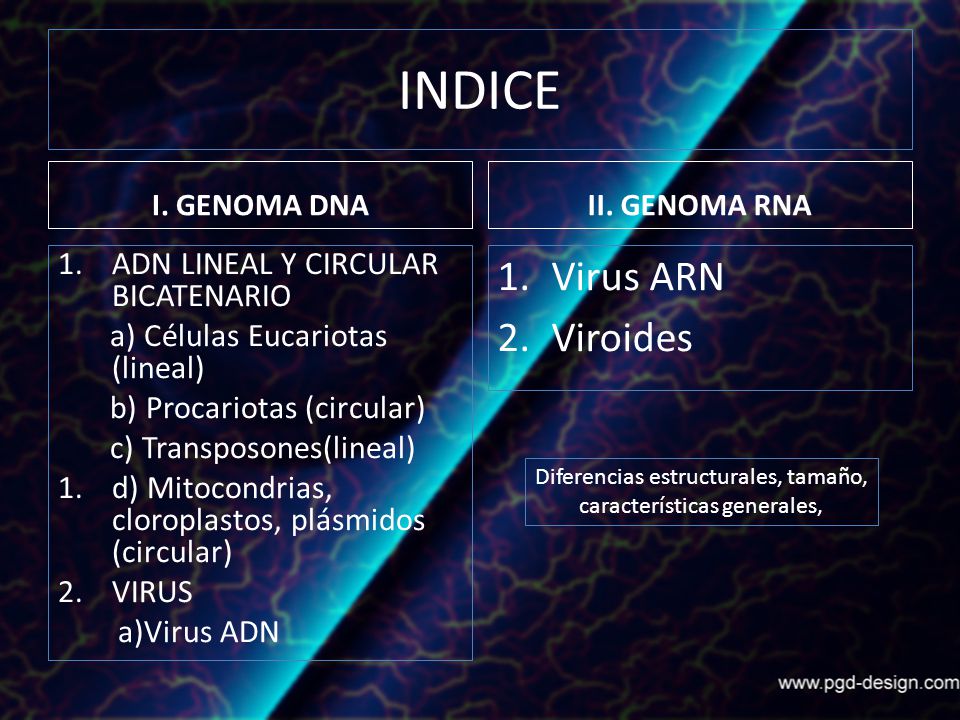 INDICE

I. GENOMA DNA

1. ADN LINEAL Y CIRCULAR BICATENARIO
a) Células Eucariotas (lineal)
b) Procariotas (circular)
c) Transposones(lineal)
1. d) Mitocondrias, cloroplastos, plásmidos (circular)
2. VIRUS
a)Virus ADN

II. GENOMA RNA

1. Virus ARN
2. Viroides

Diferencias estructurales, tamaño, características generales,

www.pgd-design.com